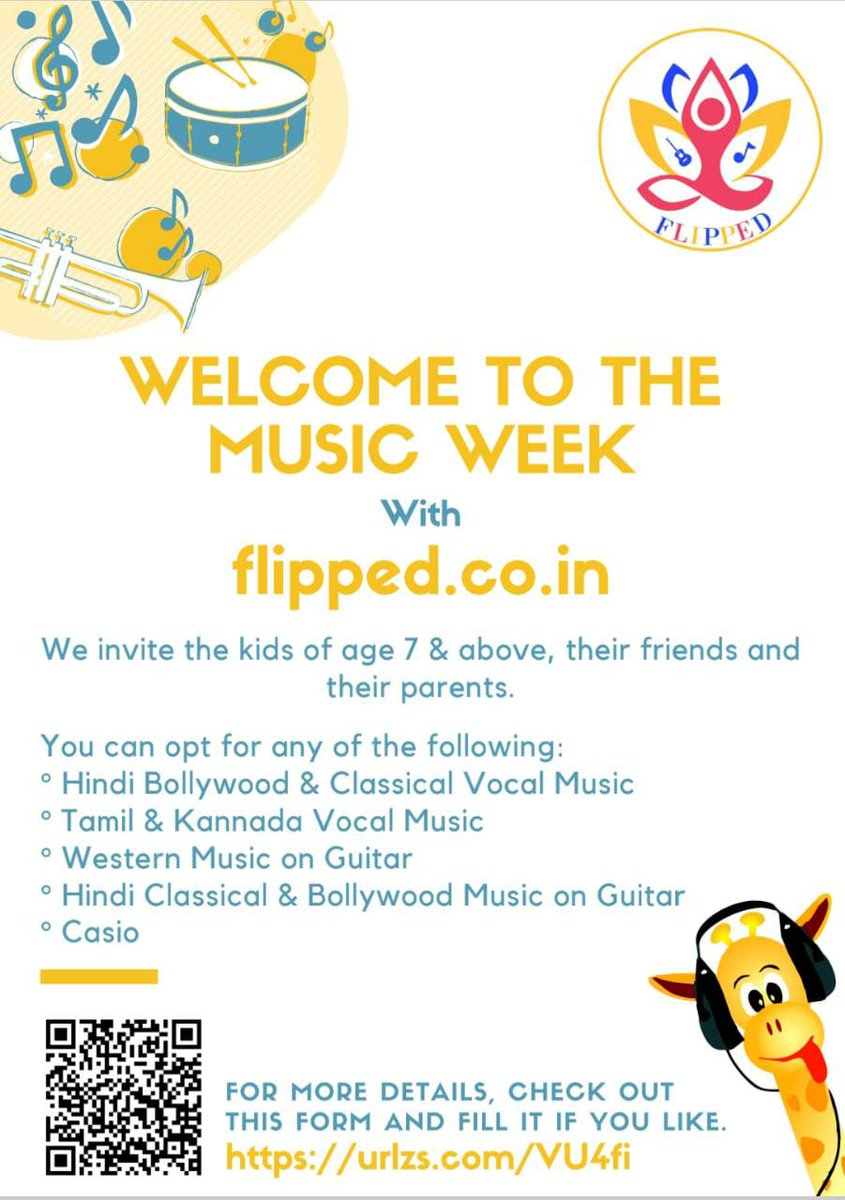 FLIPPED

WELCOME TO THE MUSIC WEEK

With

flipped.co.in

We invite the kids of age 7 & above, their friends and their parents.

You can opt for any of the following:
° Hindi Bollywood & Classical Vocal Music
° Tamil & Kannada Vocal Music
° Western Music on Guitar
° Hindi Classical & Bollywood Music on Guitar
° Casio

FOR MORE DETAILS, CHECK OUT THIS FORM AND FILL IT IF YOU LIKE.
https://urlzs.com/VU4fi